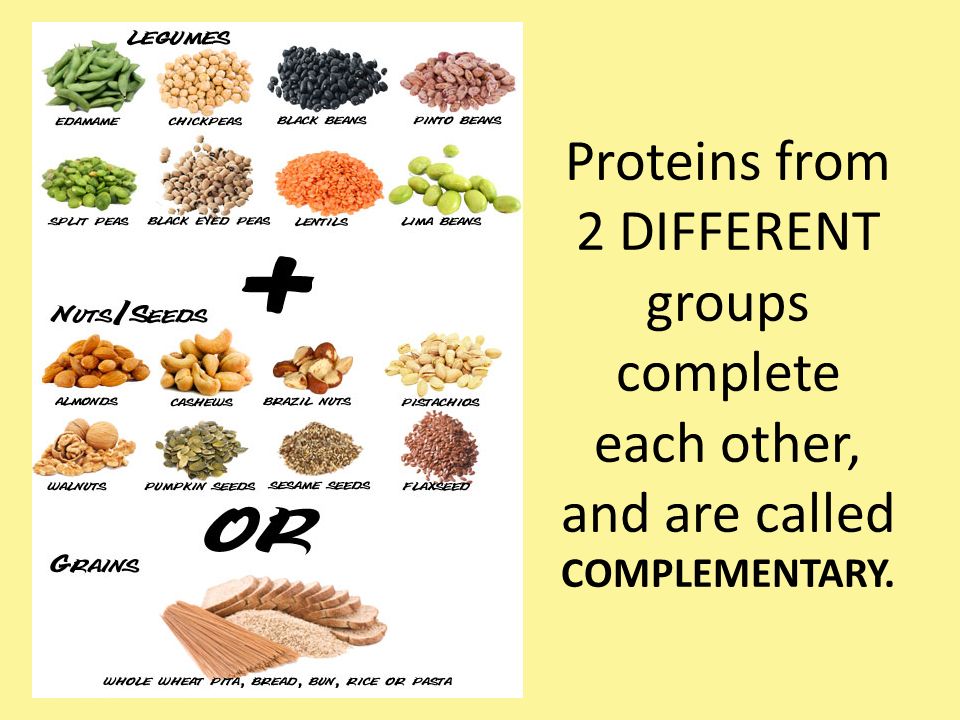 LEGUMES

EDAMAME CHICKPEAS BLACK BEANS PINTO BEANS

SPLIT PEAS BLACK EYED PEAS LENTILS LIMA BEANS

+

NUTS/SEEDS

ALMONDS CASHEWS BRAZIL NUTS PISTACHIOS

WALNUTS PUMPKIN SEEDS SESAME SEEDS FLAXSEED

OR

GRAINS

WHOLE WHEAT PITA, BREAD, BUN, RICE OR PASTA

Proteins from 2 DIFFERENT groups complete each other, and are called COMPLEMENTARY.